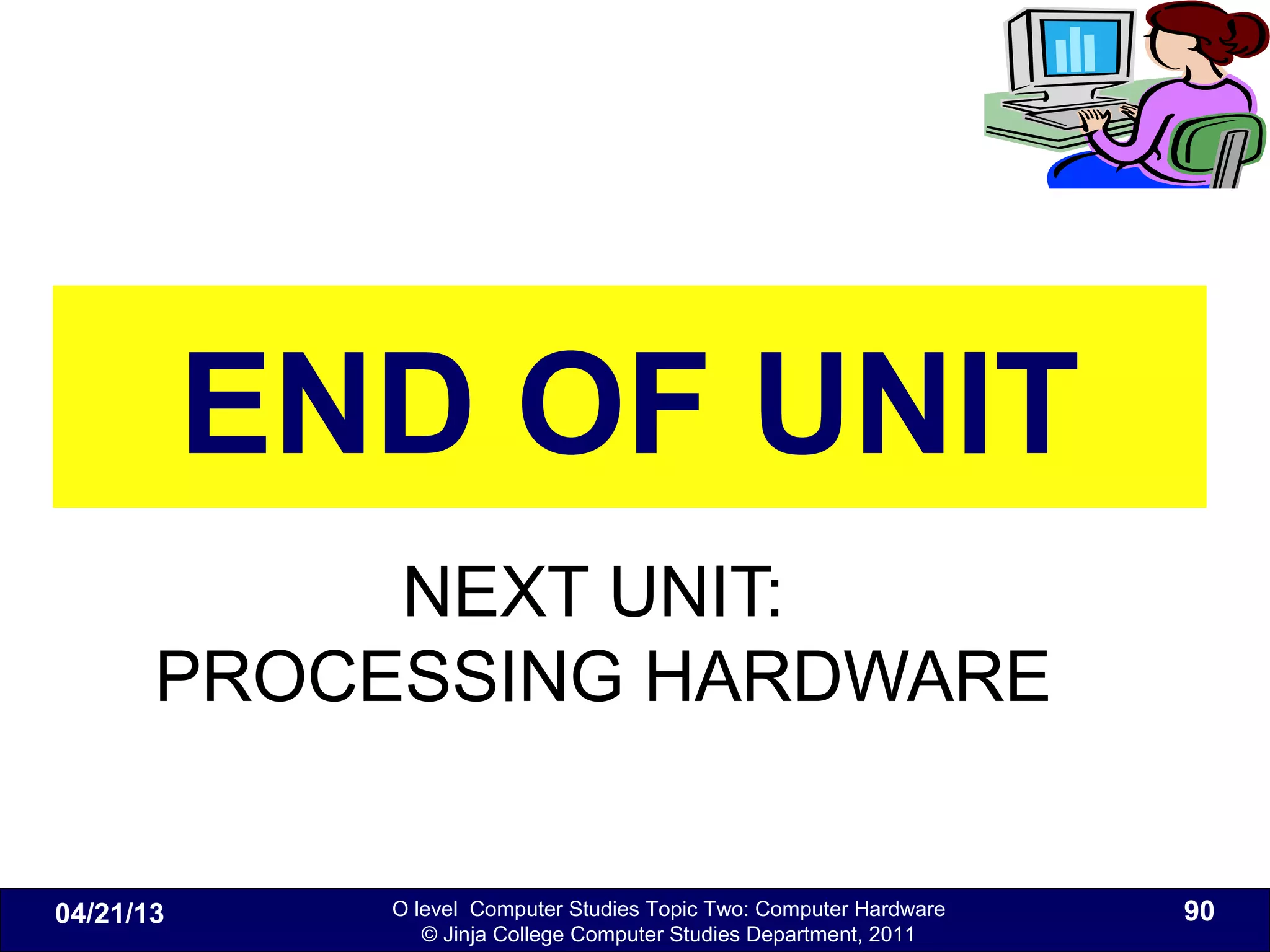 END OF UNIT

NEXT UNIT:
PROCESSING HARDWARE

04/21/13

O level Computer Studies Topic Two: Computer Hardware
© Jinja College Computer Studies Department, 2011

90